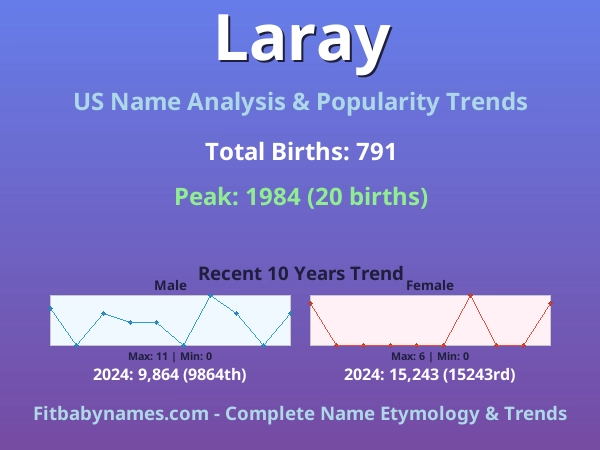 Laray

US Name Analysis & Popularity Trends

Total Births: 791

Peak: 1984 (20 births)

Recent 10 Years Trend

Male

Max: 11 | Min: 0

2024: 9,864 (9864th)

Female

Max: 6 | Min: 0

2024: 15,243 (15243rd)

Fitbabynames.com - Complete Name Etymology & Trends